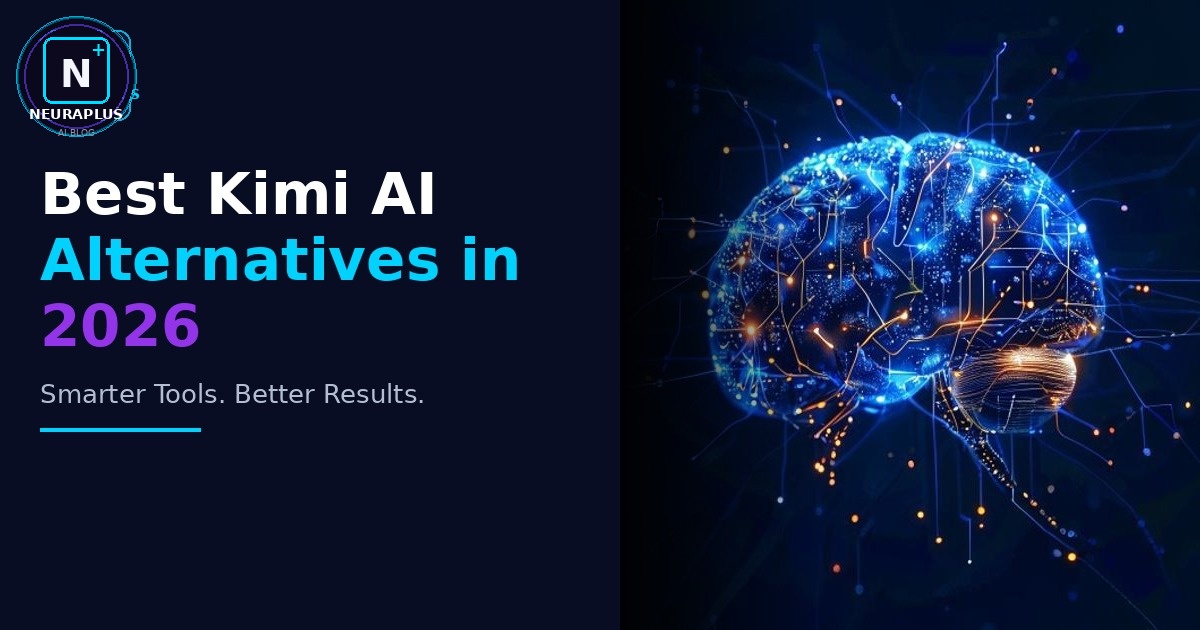 N+
NEURAPLUS
AI BLOG

Best Kimi AI Alternatives in 2026

Smarter Tools. Better Results.